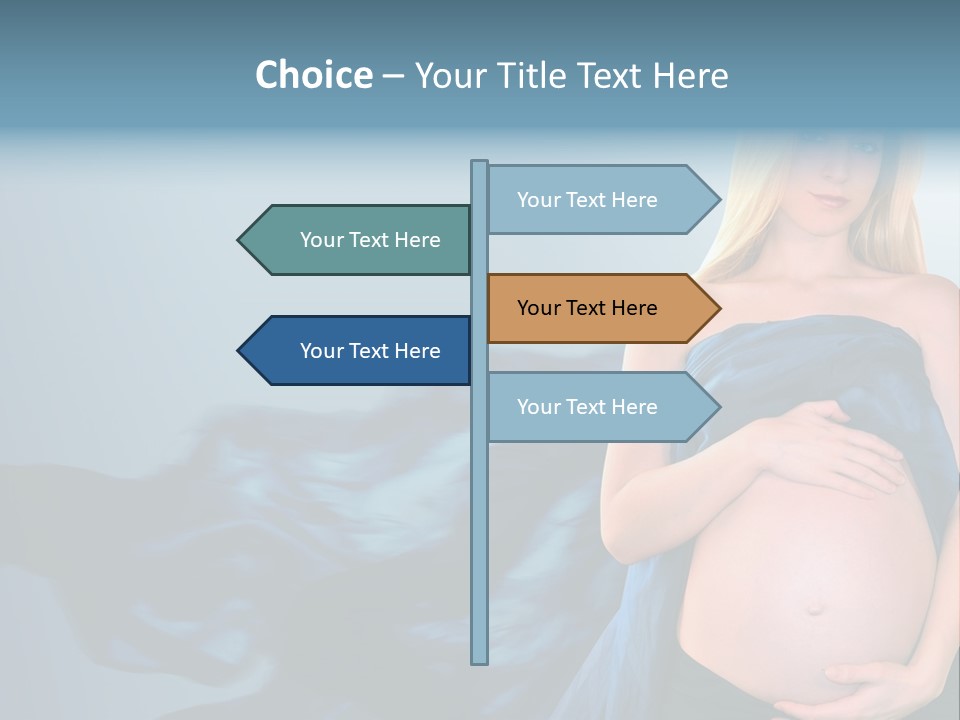 Choice – Your Title Text Here

Your Text Here

Your Text Here

Your Text Here

Your Text Here

Your Text Here